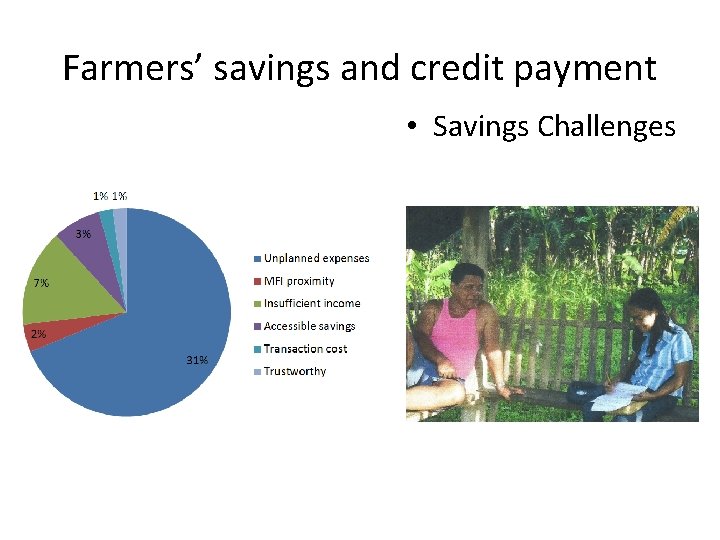 Farmers' savings and credit payment

• Savings Challenges

1% 1%

3%

7%

2%

31%

Unplanned expenses
MFI proximity
Insufficient income
Accessible savings
Transaction cost
Trustworthy